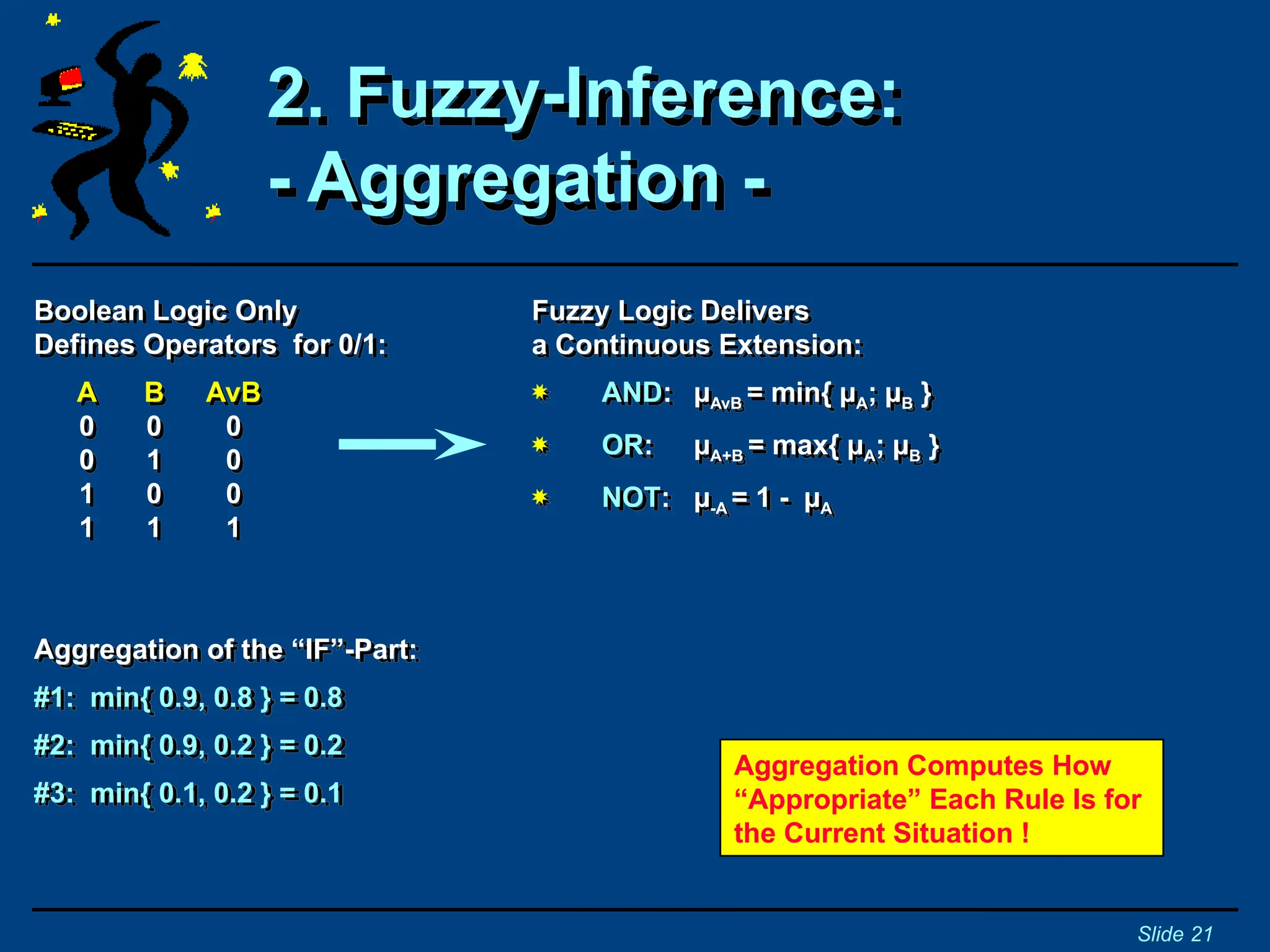 2. Fuzzy-Inference:
- Aggregation -

Boolean Logic Only
Defines Operators for 0/1:

| A | B | AvB |
|---|---|---|
| 0 | 0 | 0 |
| 0 | 1 | 0 |
| 1 | 0 | 0 |
| 1 | 1 | 1 |

Fuzzy Logic Delivers
a Continuous Extension:

AND: $\mu_{AvB} = \min\{ \mu_A; \mu_B \}$

OR: $\mu_{A+B} = \max\{ \mu_A; \mu_B \}$

NOT: $\mu_{-A} = 1 - \mu_A$

Aggregation of the “IF”-Part:

#1: min{ 0.9, 0.8 } = 0.8

#2: min{ 0.9, 0.2 } = 0.2

#3: min{ 0.1, 0.2 } = 0.1

Aggregation Computes How “Appropriate” Each Rule Is for the Current Situation !

Slide 21